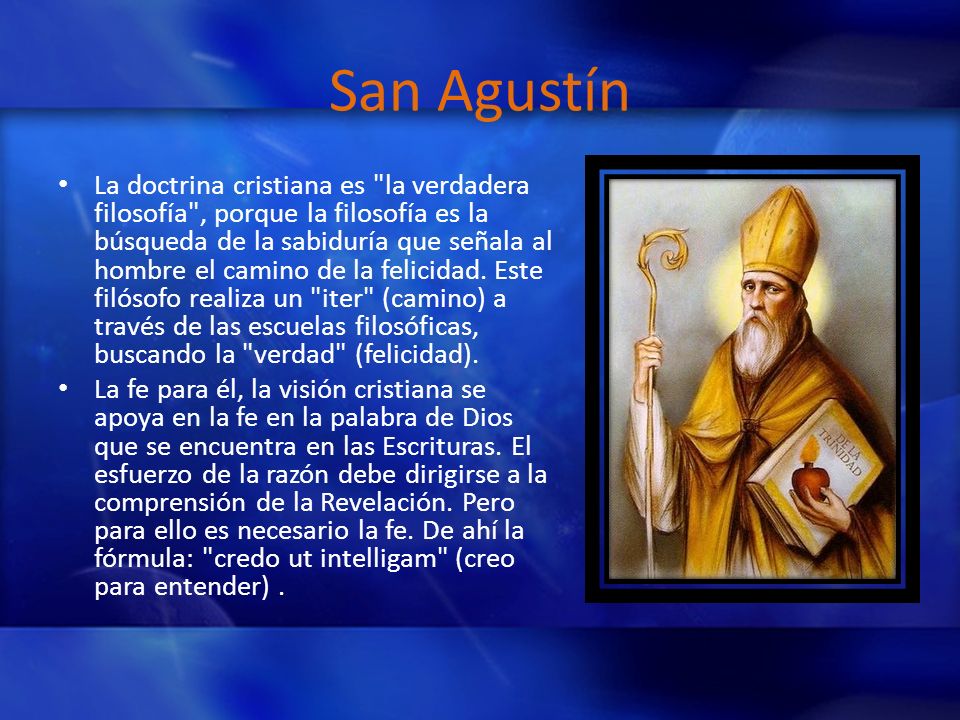 San Agustín

• La doctrina cristiana es "la verdadera filosofía", porque la filosofía es la búsqueda de la sabiduría que señala al hombre el camino de la felicidad. Este filósofo realiza un "iter" (camino) a través de las escuelas filosóficas, buscando la "verdad" (felicidad).

• La fe para él, la visión cristiana se apoya en la fe en la palabra de Dios que se encuentra en las Escrituras. El esfuerzo de la razón debe dirigirse a la comprensión de la Revelación. Pero para ello es necesario la fe. De ahí la fórmula: "credo ut intelligam" (creo para entender) .

DE LA TRINIDAD